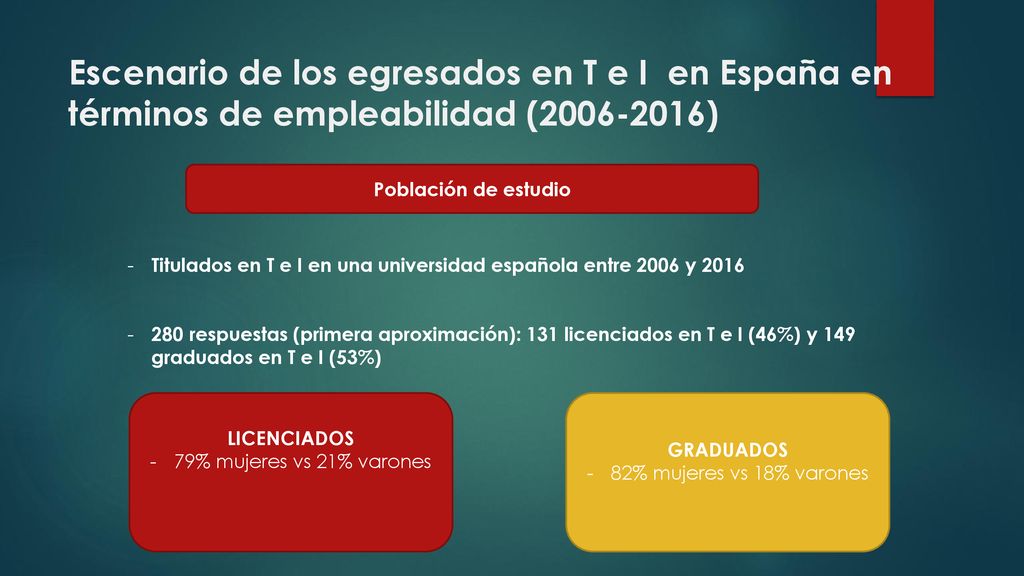 Escenario de los egresados en T e I en España en términos de empleabilidad (2006-2016)

Población de estudio

- Titulados en T e I en una universidad española entre 2006 y 2016

- 280 respuestas (primera aproximación): 131 licenciados en T e I (46%) y 149 graduados en T e I (53%)

LICENCIADOS
- 79% mujeres vs 21% varones

GRADUADOS
- 82% mujeres vs 18% varones